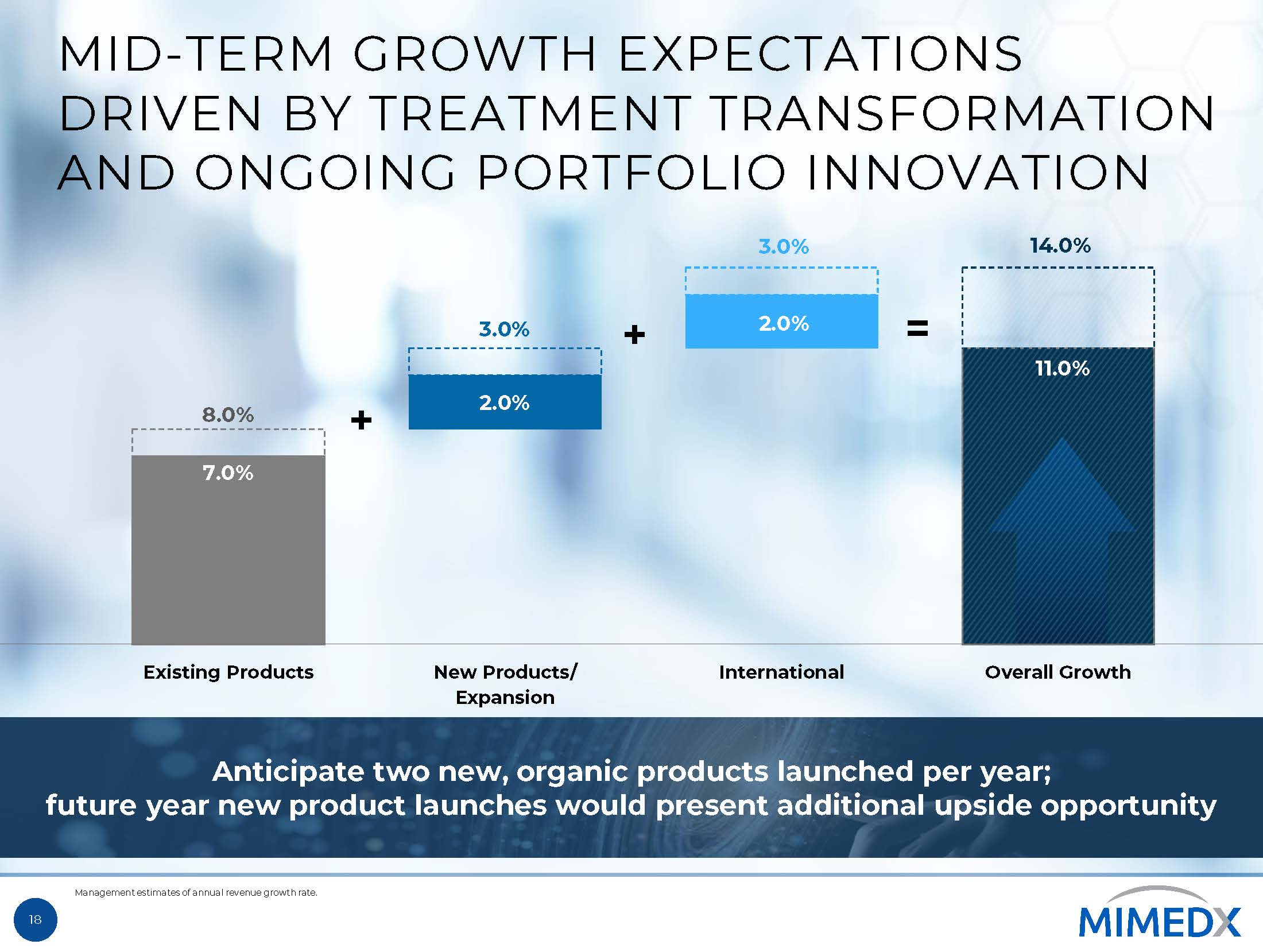 MID-TERM GROWTH EXPECTATIONS DRIVEN BY TREATMENT TRANSFORMATION AND ONGOING PORTFOLIO INNOVATION

8.0%
7.0%
+
3.0%
2.0%
+
3.0%
2.0%
=
14.0%
11.0%

Existing Products
New Products/ Expansion
International
Overall Growth

Anticipate two new, organic products launched per year; future year new product launches would present additional upside opportunity

Management estimates of annual revenue growth rate.

18

MIMEDX